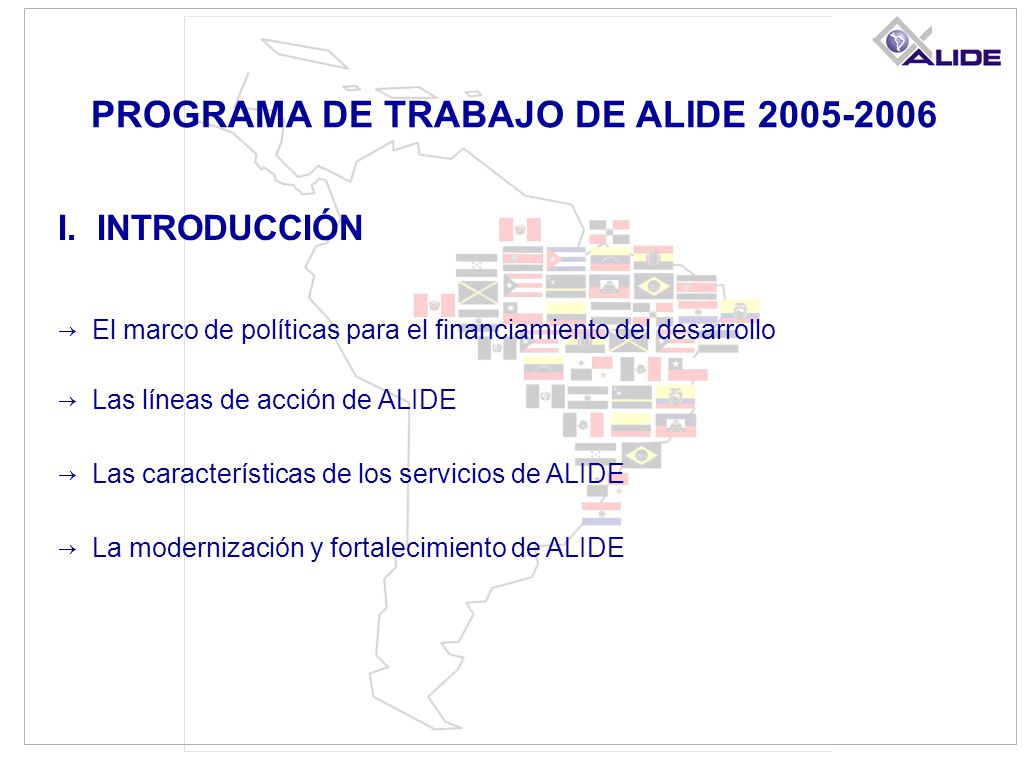 ALIDE

PROGRAMA DE TRABAJO DE ALIDE 2005-2006

I. INTRODUCCIÓN

→ El marco de políticas para el financiamiento del desarrollo

→ Las líneas de acción de ALIDE

→ Las características de los servicios de ALIDE

→ La modernización y fortalecimiento de ALIDE